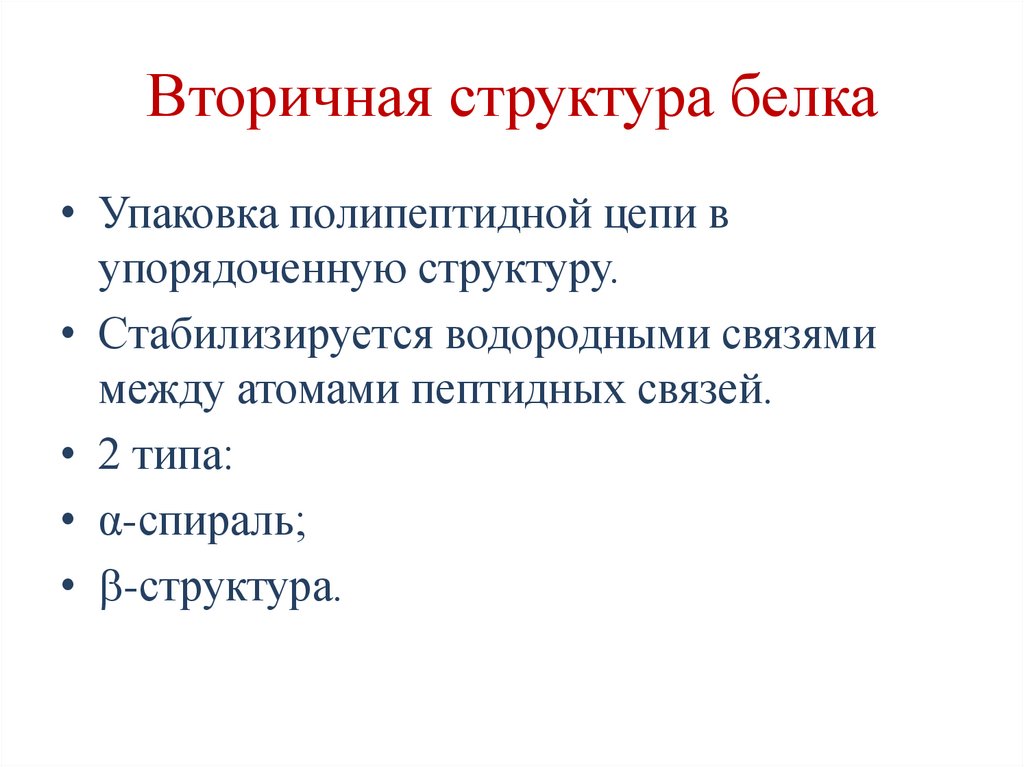 Вторичная структура белка

• Упаковка полипептидной цепи в упорядоченную структуру.
• Стабилизируется водородными связями между атомами пептидных связей.
• 2 типа:
• α-спираль;
• β-структура.